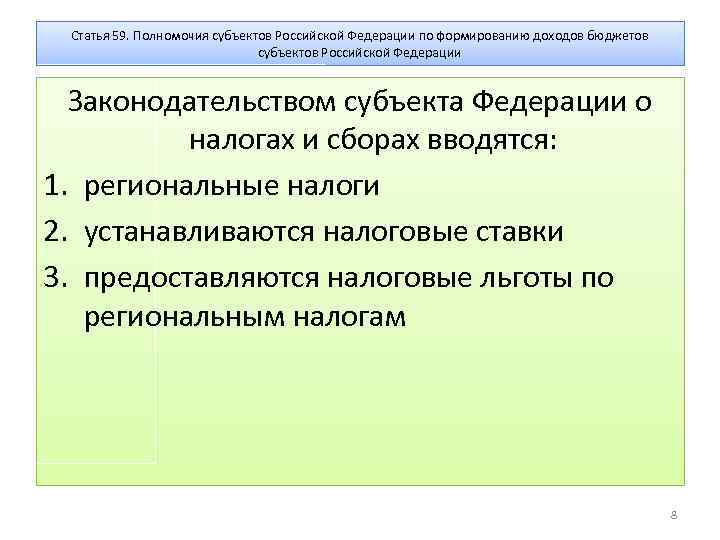 Статья 59. Полномочия субъектов Российской Федерации по формированию доходов бюджетов субъектов Российской Федерации

Законодательством субъекта Федерации о налогах и сборах вводятся:

1. региональные налоги
2. устанавливаются налоговые ставки
3. предоставляются налоговые льготы по региональным налогам

8